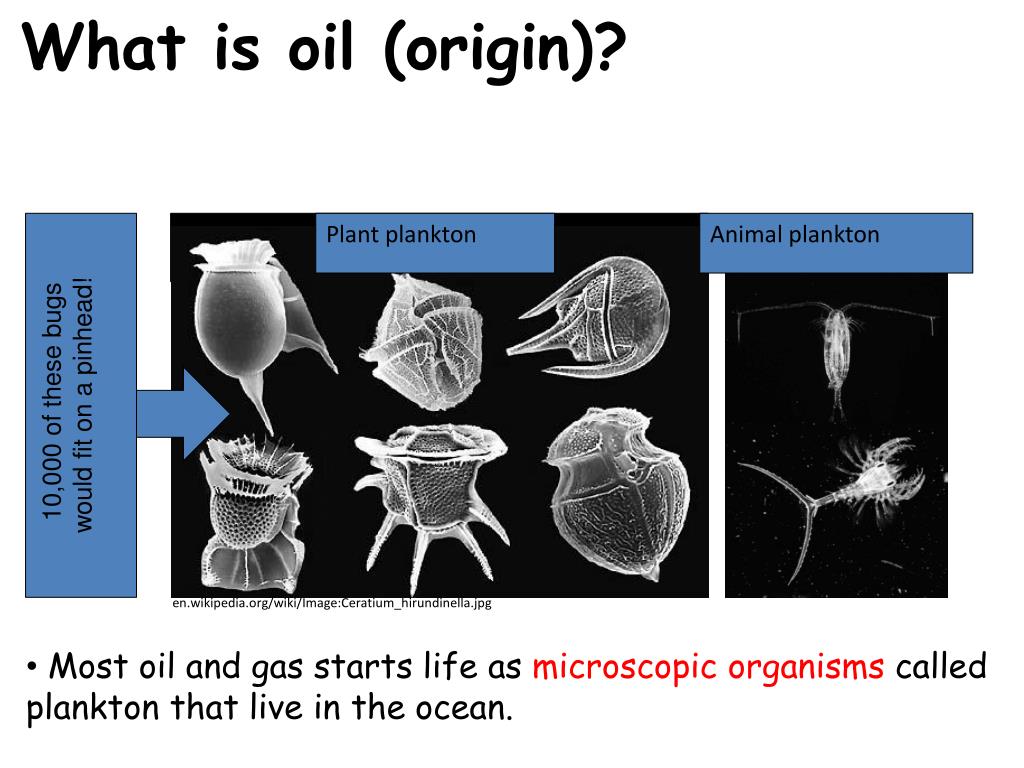 What is oil (origin)?

10,000 of these bugs would fit on a pinhead!

Plant plankton

Animal plankton

en.wikipedia.org/wiki/Image:Ceratium_hirundinella.jpg

• Most oil and gas starts life as microscopic organisms called plankton that live in the ocean.